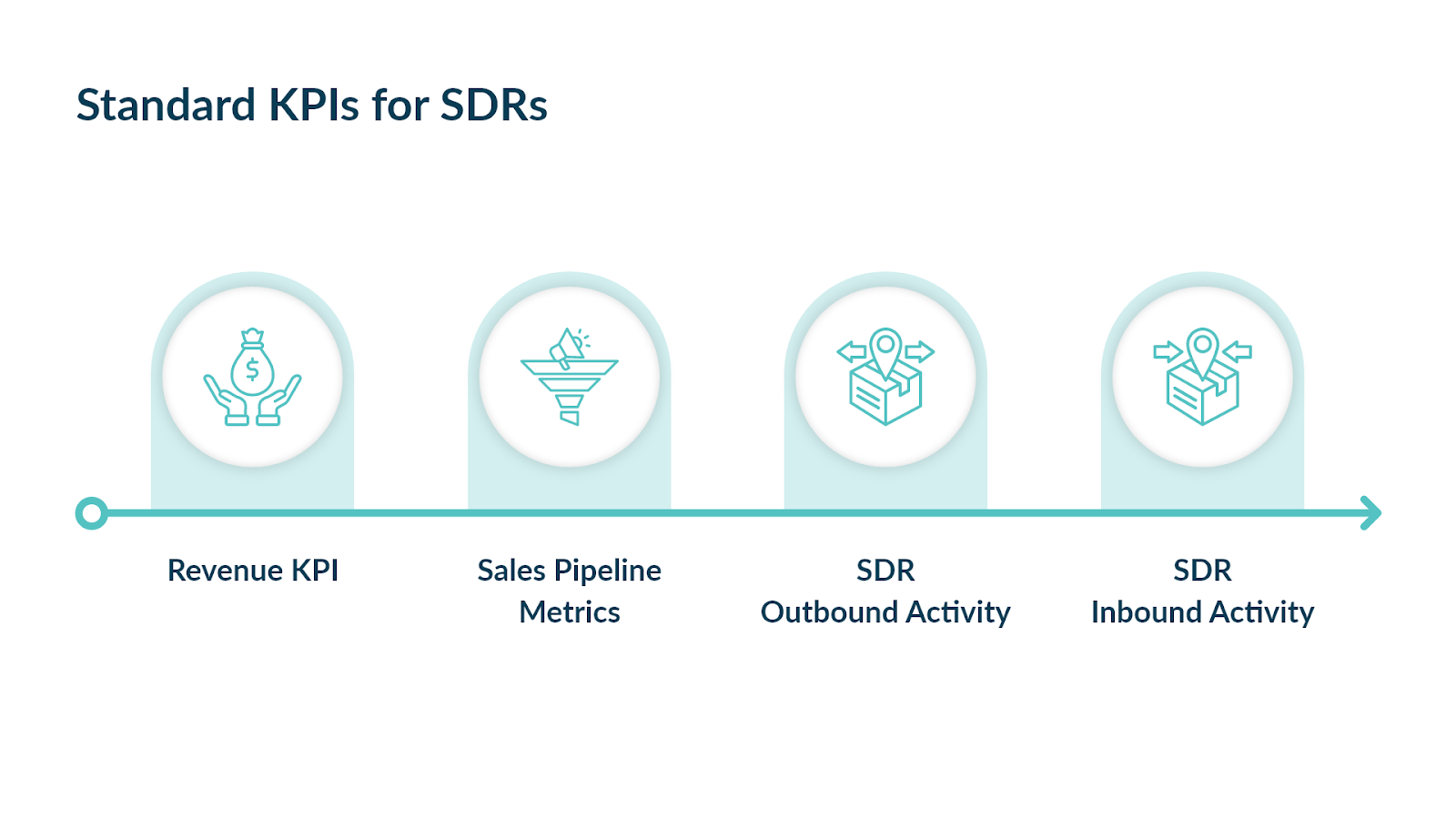 Standard KPIs for SDRs

$

Revenue KPI

Sales Pipeline Metrics

SDR Outbound Activity

SDR Inbound Activity